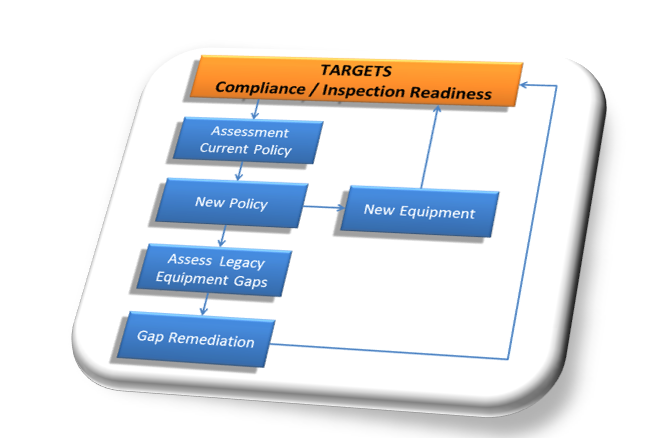 TARGETS
Compliance / Inspection Readiness

Assessment
Current Policy

New Policy

New Equipment

Assess Legacy
Equipment Gaps

Gap Remediation